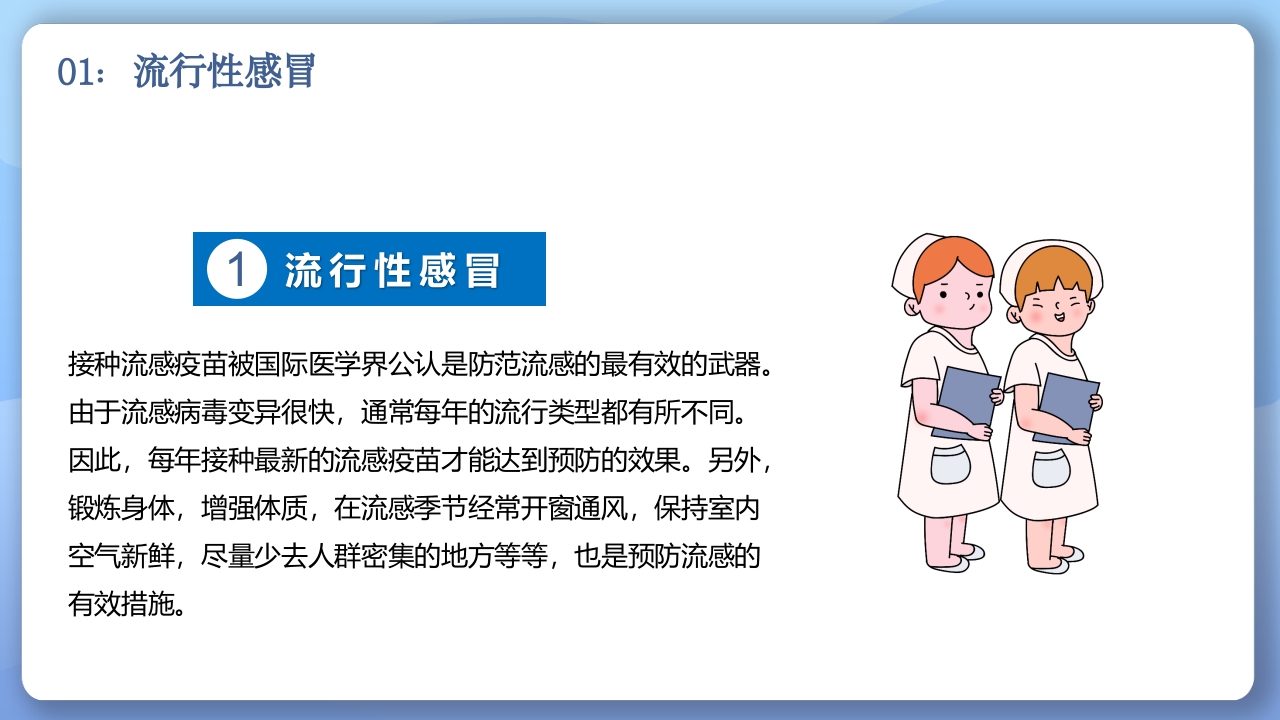 01：流行性感冒

1 流行性感冒

接种流感疫苗被国际医学界公认是防范流感的最有效的武器。由于流感病毒变异很快，通常每年的流行类型都有所不同。因此，每年接种最新的流感疫苗才能达到预防的效果。另外，锻炼身体，增强体质，在流感季节经常开窗通风，保持室内空气新鲜，尽量少去人群密集的地方等等，也是预防流感的有效措施。